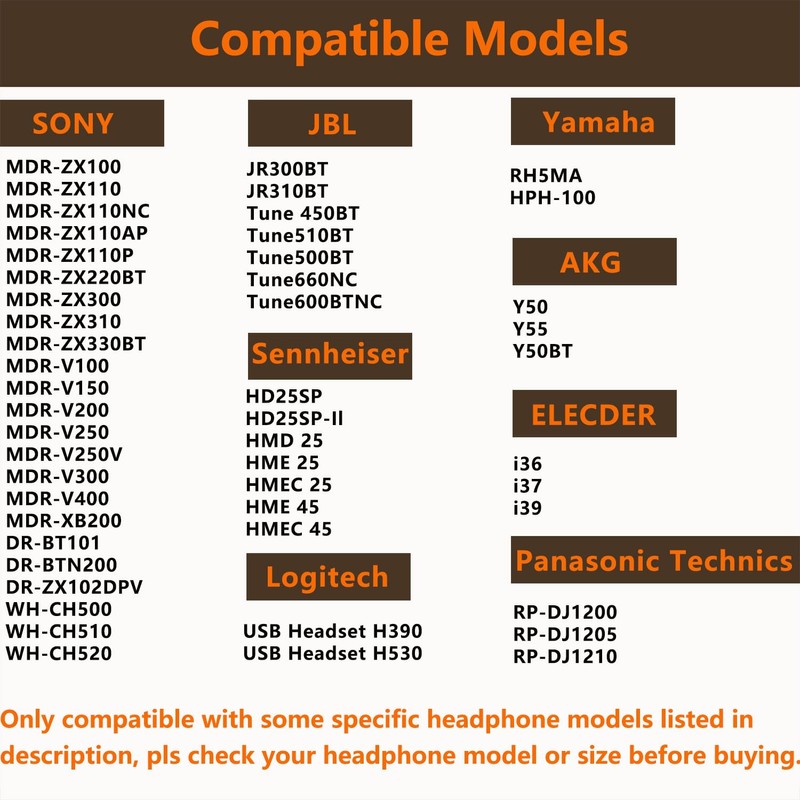 Compatible Models

SONY

MDR-ZX100
MDR-ZX110
MDR-ZX110NC
MDR-ZX110AP
MDR-ZX110P
MDR-ZX220BT
MDR-ZX300
MDR-ZX310
MDR-ZX330BT
MDR-V100
MDR-V150
MDR-V200
MDR-V250
MDR-V250V
MDR-V300
MDR-V400
MDR-XB200
DR-BT101
DR-BTN200
DR-ZX102DPV
WH-CH500
WH-CH510
WH-CH520

JBL

JR300BT
JR310BT
Tune 450BT
Tune510BT
Tune500BT
Tune660NC
Tune600BTNC

Sennheiser

HD25SP
HD25SP-II
HMD 25
HME 25
HMEC 25
HME 45
HMEC 45

Logitech

USB Headset H390
USB Headset H530

Yamaha

RH5MA
HPH-100

AKG

Y50
Y55
Y50BT

ELECDER

i36
i37
i39

Panasonic Technics

RP-DJ1200
RP-DJ1205
RP-DJ1210

Only compatible with some specific headphone models listed in description, pls check your headphone model or size before buying.